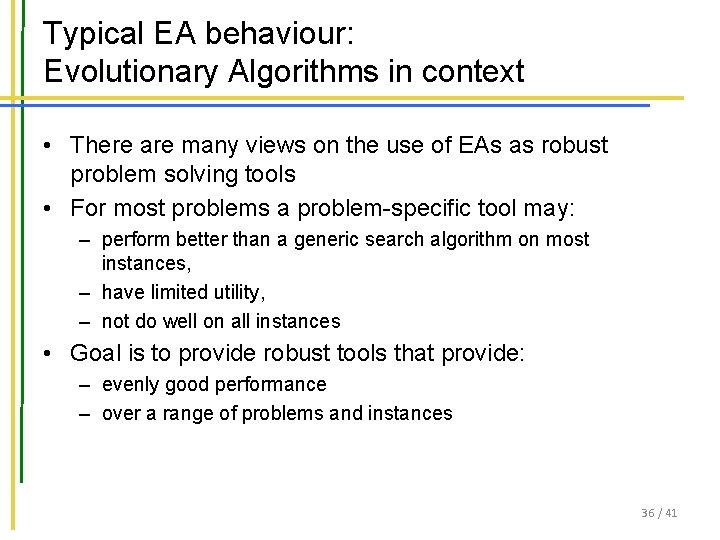 Typical EA behaviour:
Evolutionary Algorithms in context

• There are many views on the use of EAs as robust problem solving tools
• For most problems a problem-specific tool may:
– perform better than a generic search algorithm on most instances,
– have limited utility,
– not do well on all instances
• Goal is to provide robust tools that provide:
– evenly good performance
– over a range of problems and instances

36 / 41